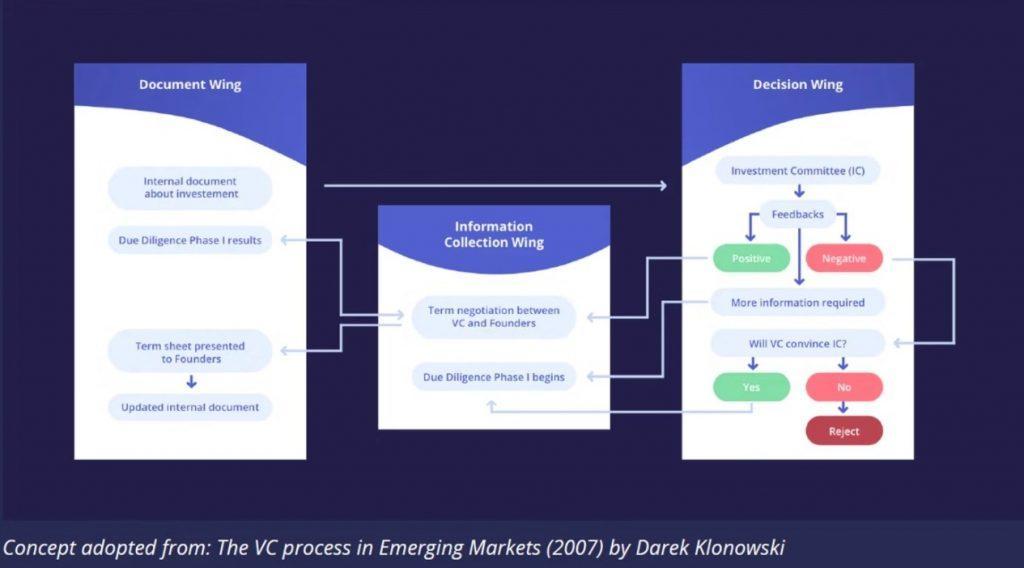 Document Wing

Internal document about investement

Due Diligence Phase I results

Term sheet presented to Founders

Updated internal document

Information Collection Wing

Term negotiation between VC and Founders

Due Diligence Phase I begins

Decision Wing

Investment Committee (IC)

Feedbacks

Positive

Negative

More information required

Will VC convince IC?

Yes

No

Reject

Concept adopted from: The VC process in Emerging Markets (2007) by Darek Klonowski